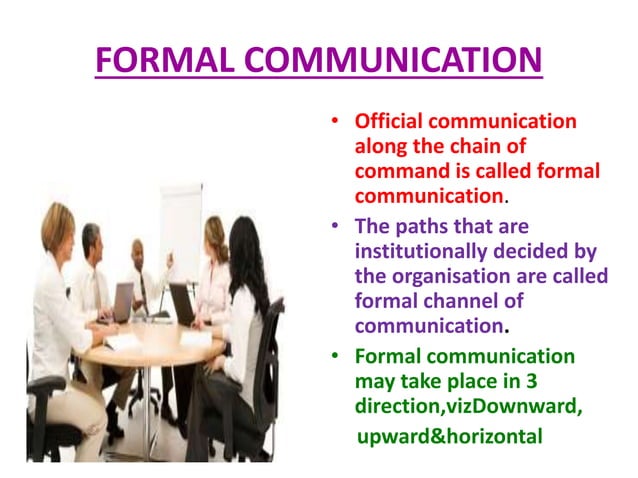 FORMAL COMMUNICATION

• Official communication along the chain of command is called formal communication.

• The paths that are institutionally decided by the organisation are called formal channel of communication.

• Formal communication may take place in 3 direction,vizDownward, upward&horizontal